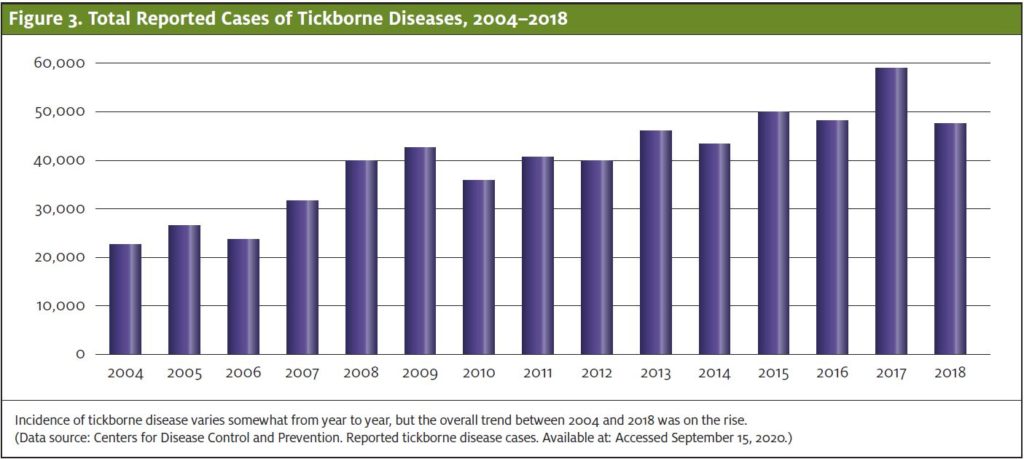 Figure 3. Total Reported Cases of Tickborne Diseases, 2004–2018

60,000
50,000
40,000
30,000
20,000
10,000
0

2004 2005 2006 2007 2008 2009 2010 2011 2012 2013 2014 2015 2016 2017 2018

Incidence of tickborne disease varies somewhat from year to year, but the overall trend between 2004 and 2018 was on the rise.
(Data source: Centers for Disease Control and Prevention. Reported tickborne disease cases. Available at: Accessed September 15, 2020.)